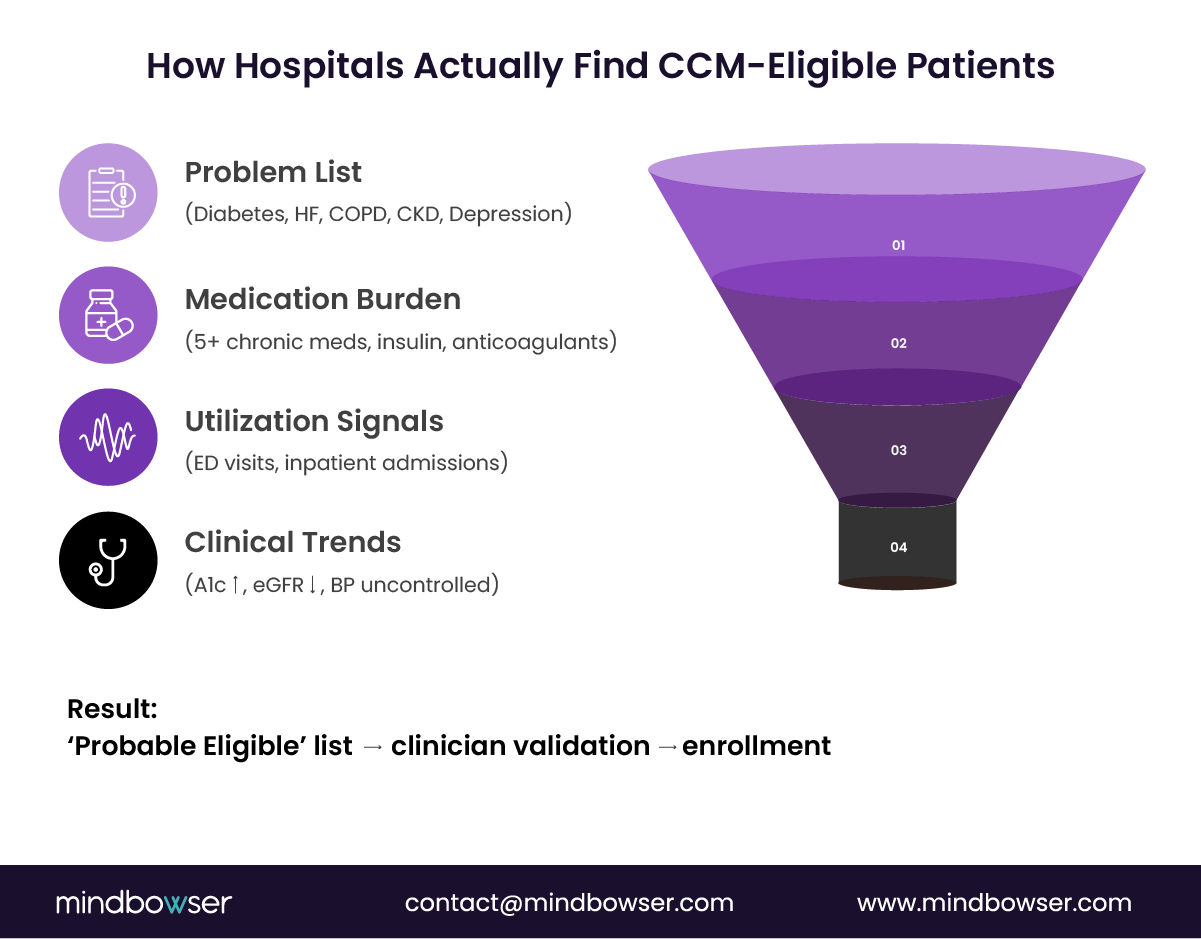 How Hospitals Actually Find CCM-Eligible Patients

Problem List
(Diabetes, HF, COPD, CKD, Depression)

Medication Burden
(5+ chronic meds, insulin, anticoagulants)

Utilization Signals
(ED visits, inpatient admissions)

Clinical Trends
(A1c ↑, eGFR ↓, BP uncontrolled)

01

02

03

04

Result:
'Probable Eligible' list → clinician validation → enrollment

mindbowser

contact@mindbowser.com

www.mindbowser.com